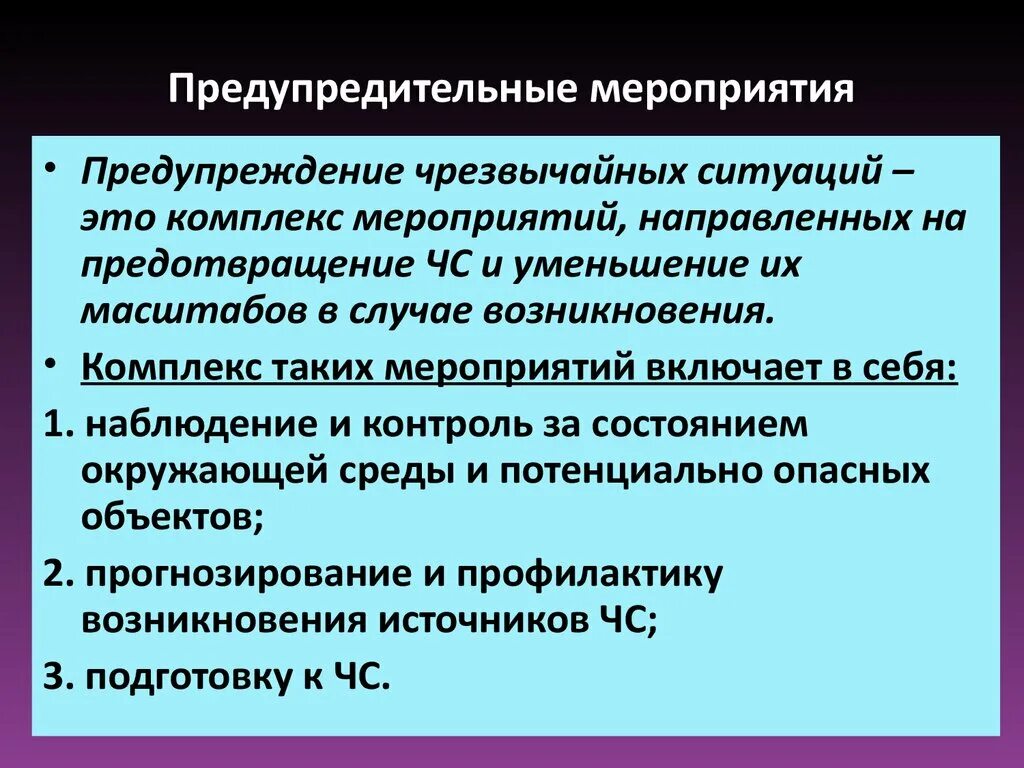 Предупредительные мероприятия

• Предупреждение чрезвычайных ситуаций – это комплекс мероприятий, направленных на предотвращение ЧС и уменьшение их масштабов в случае возникновения.

• Комплекс таких мероприятий включает в себя:

1. наблюдение и контроль за состоянием окружающей среды и потенциально опасных объектов;

2. прогнозирование и профилактику возникновения источников ЧС;

3. подготовку к ЧС.